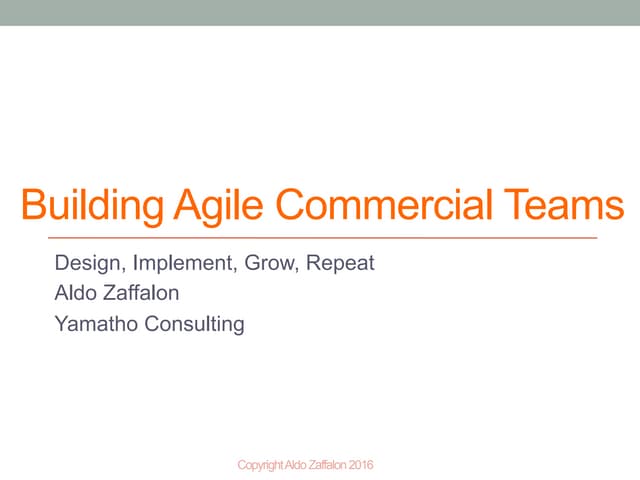 Building Agile Commercial Teams

Design, Implement, Grow, Repeat
Aldo Zaffalon
Yamatho Consulting

Copyright Aldo Zaffalon 2016